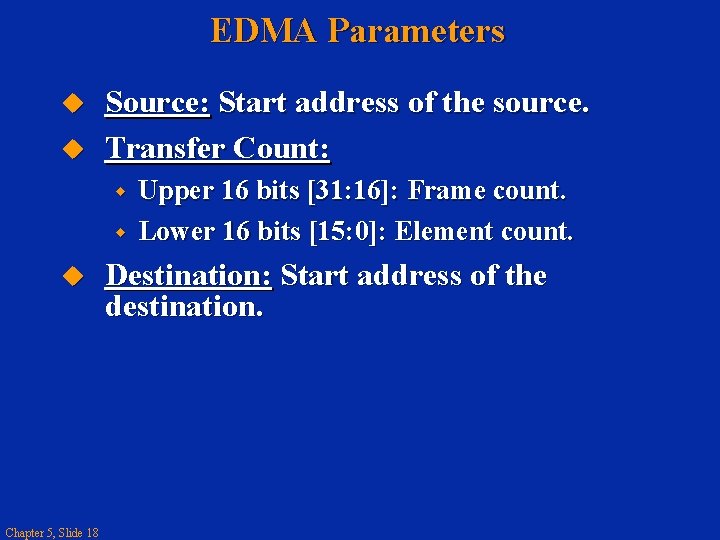 EDMA Parameters

Source: Start address of the source.

Transfer Count:

Upper 16 bits [31:16]: Frame count.

Lower 16 bits [15:0]: Element count.

Destination: Start address of the destination.

Chapter 5, Slide 18